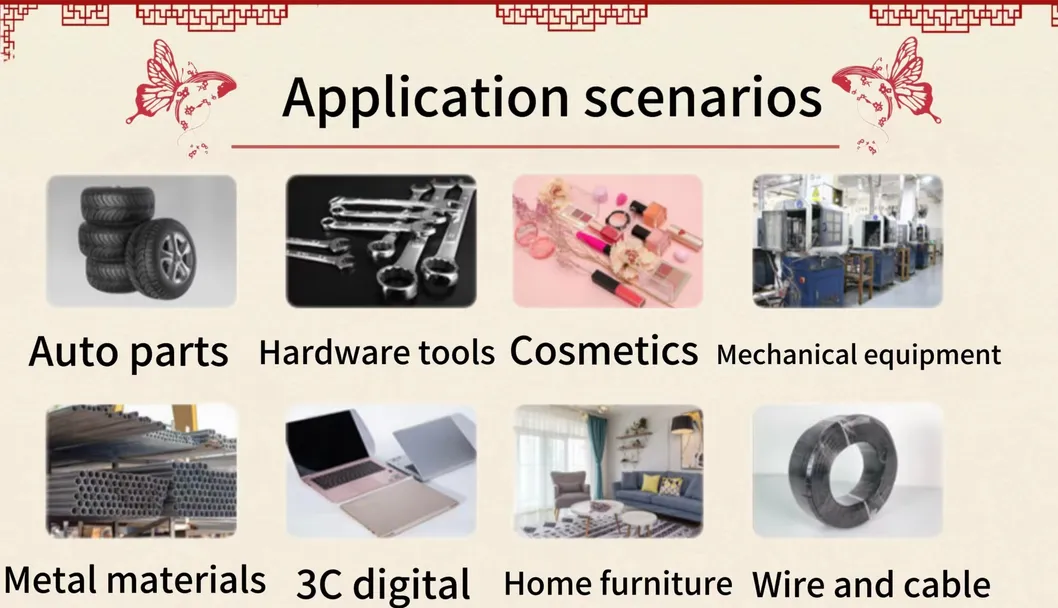 Application scenarios

Auto parts
Hardware tools
Cosmetics
Mechanical equipment

Metal materials
3C digital
Home furniture
Wire and cable